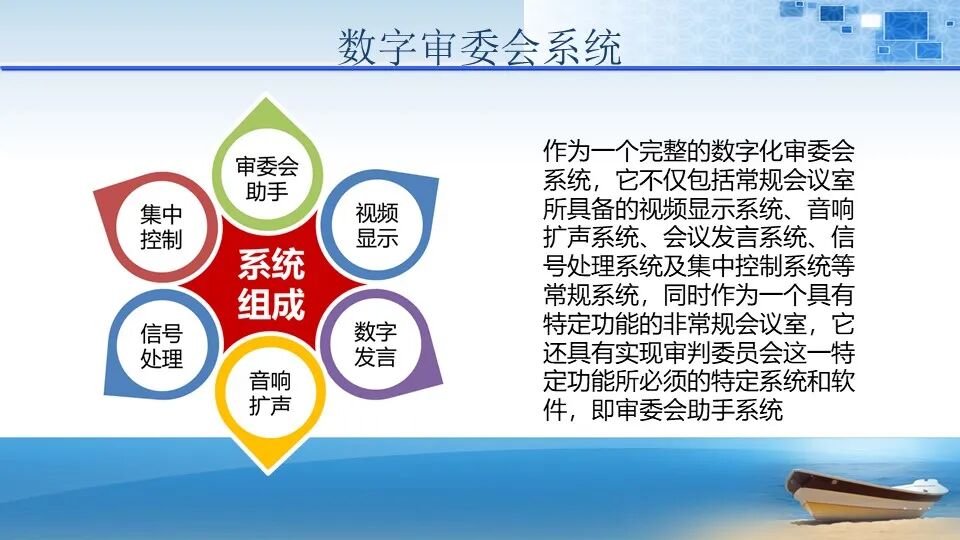 数字审委会系统

审委会助手

视频显示

数字发言

音响扩声

信号处理

集中控制

系统组成

作为一个完整的数字化审委会系统，它不仅包括常规会议室所具备的视频显示系统、音响扩声系统、会议发言系统、信号处理系统及集中控制系统等常规系统，同时作为一个具有特定功能的非常规会议室，它还具有实现审判委员会这一特定功能所必须的特定系统和软件，即审委会助手系统